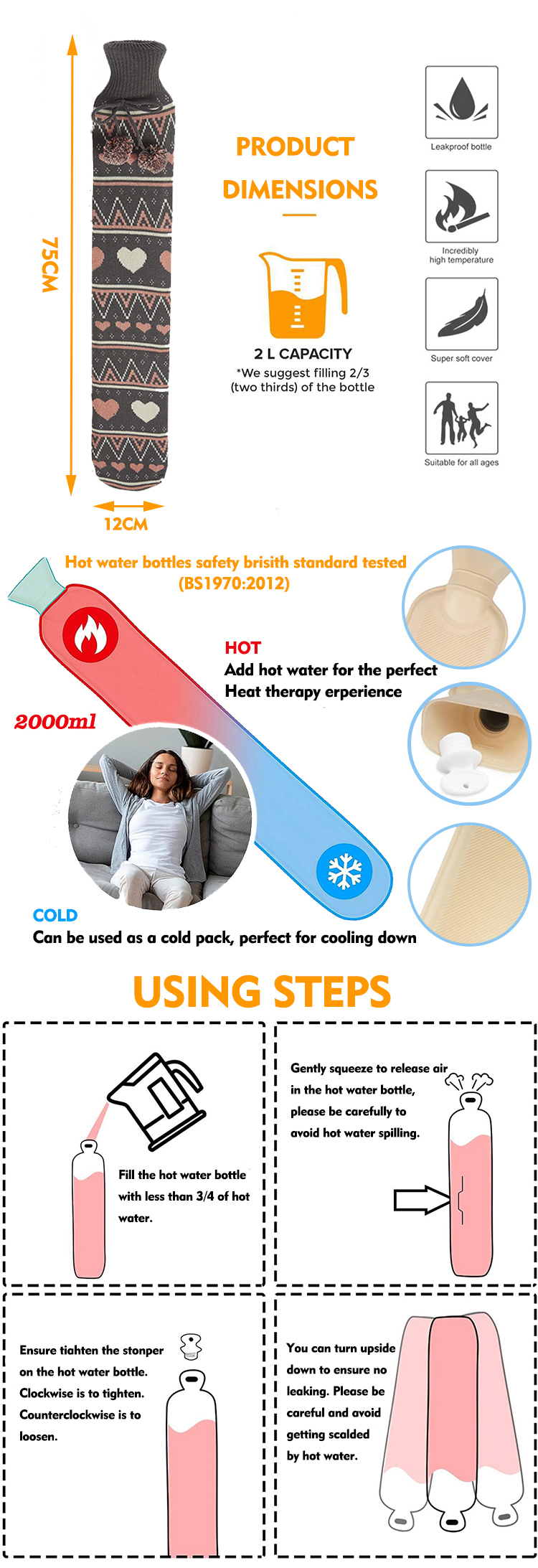 75CM

12CM

PRODUCT DIMENSIONS

2 L CAPACITY
*We suggest filling 2/3 (two thirds) of the bottle

Leakproof bottle

Incredibly high temperature

Super soft cover

Suitable for all ages

Hot water bottles safety brisith standard tested (BS1970:2012)

HOT
Add hot water for the perfect Heat therapy erperience

2000ml

COLD
Can be used as a cold pack, perfect for cooling down

USING STEPS

Fill the hot water bottle with less than 3/4 of hot water.

Gently squeeze to release air in the hot water bottle, please be carefully to avoid hot water spilling.

Ensure tiahten the stonper on the hot water bottle. Clockwise is to tighten. Counterclockwise is to loosen.

You can turn upside down to ensure no leaking. Please be careful and avoid getting scalded by hot water.